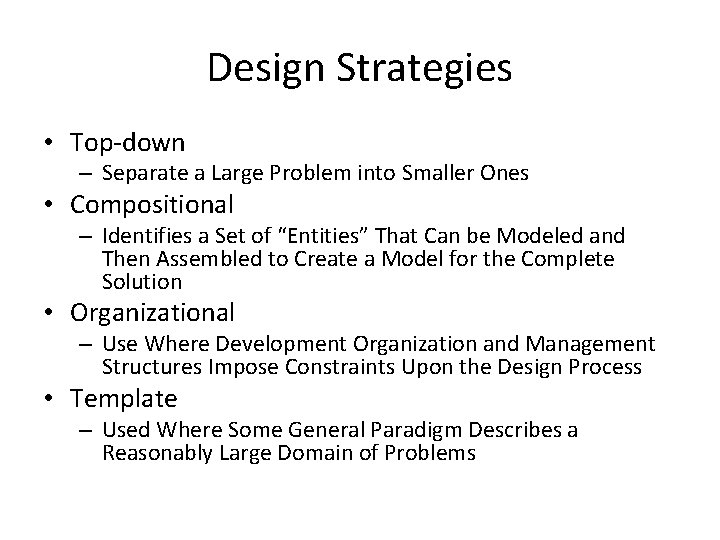 Design Strategies

• Top-down
– Separate a Large Problem into Smaller Ones
• Compositional
– Identifies a Set of “Entities” That Can be Modeled and Then Assembled to Create a Model for the Complete Solution
• Organizational
– Use Where Development Organization and Management Structures Impose Constraints Upon the Design Process
• Template
– Used Where Some General Paradigm Describes a Reasonably Large Domain of Problems